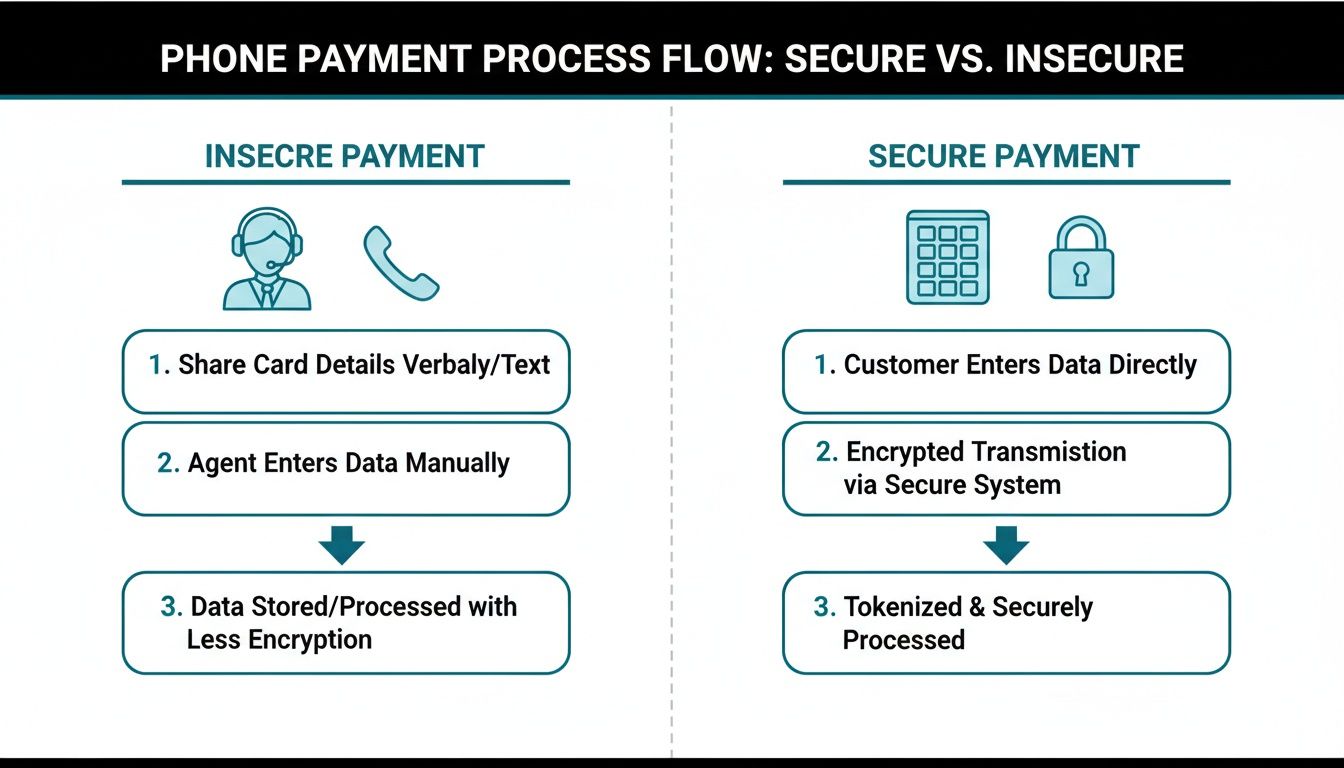 PHONE PAYMENT PROCESS FLOW: SECURE VS. INSECURE

INSECRE PAYMENT

1. Share Card Details Verbaly/Text

2. Agent Enters Data Manually

3. Data Stored/Processed with Less Encryption

SECURE PAYMENT

1. Customer Enters Data Directly

2. Encrypted Transmission via Secure System

3. Tokenized & Securely Processed